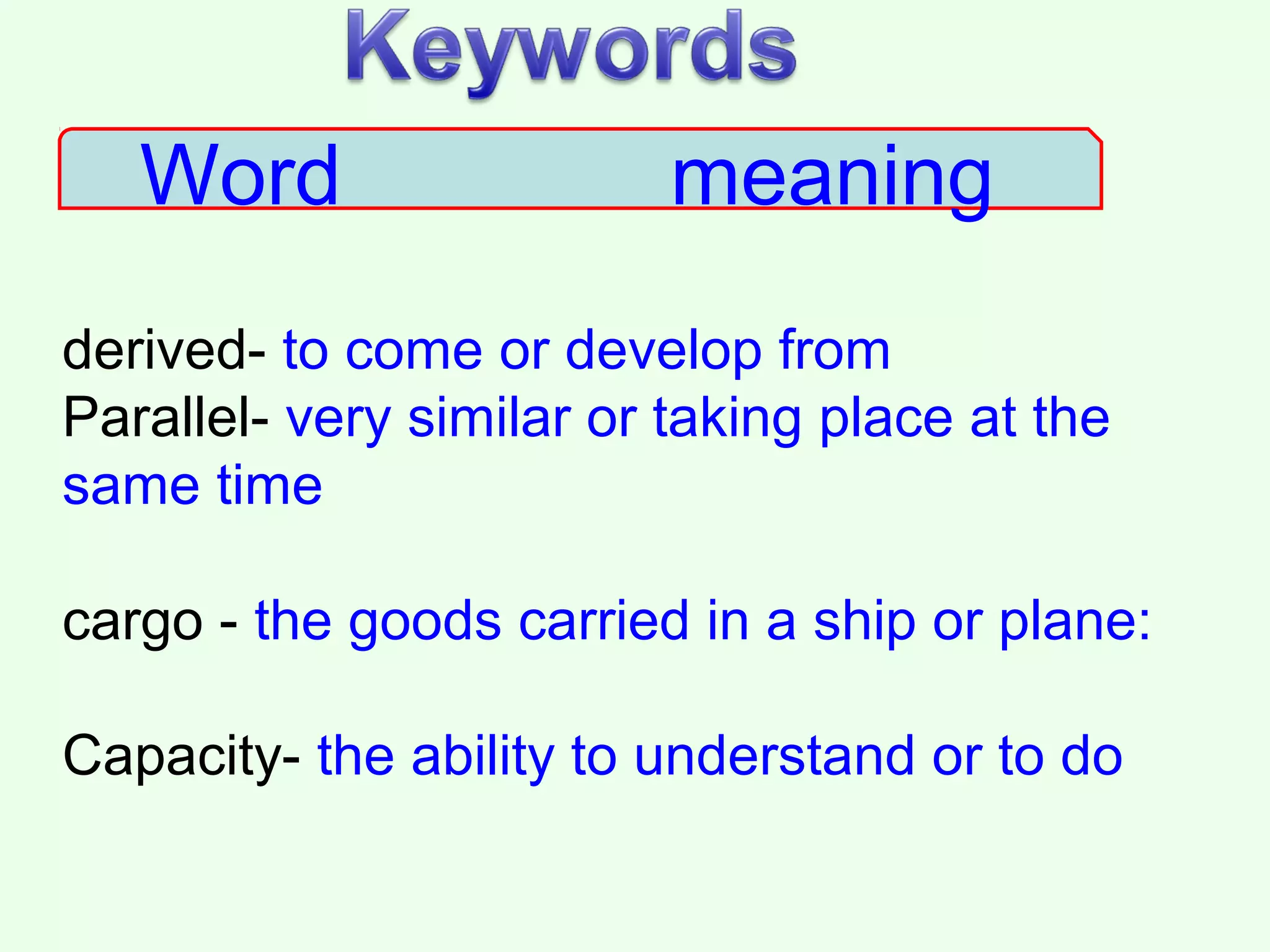 Keywords

Word meaning

derived- to come or develop from
Parallel- very similar or taking place at the same time

cargo - the goods carried in a ship or plane:

Capacity- the ability to understand or to do